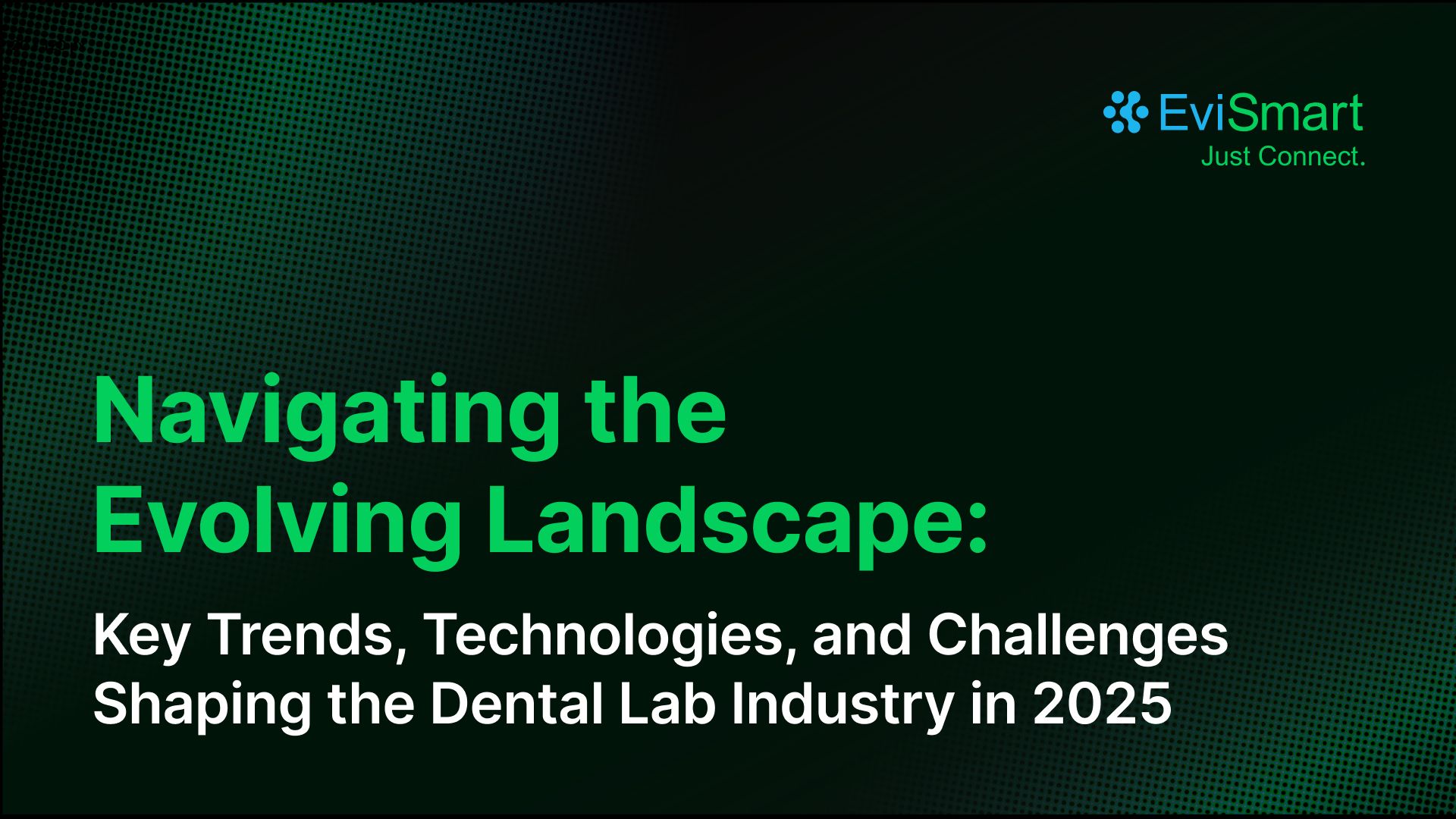 EviSmart
Just Connect.

Navigating the Evolving Landscape:

Key Trends, Technologies, and Challenges Shaping the Dental Lab Industry in 2025